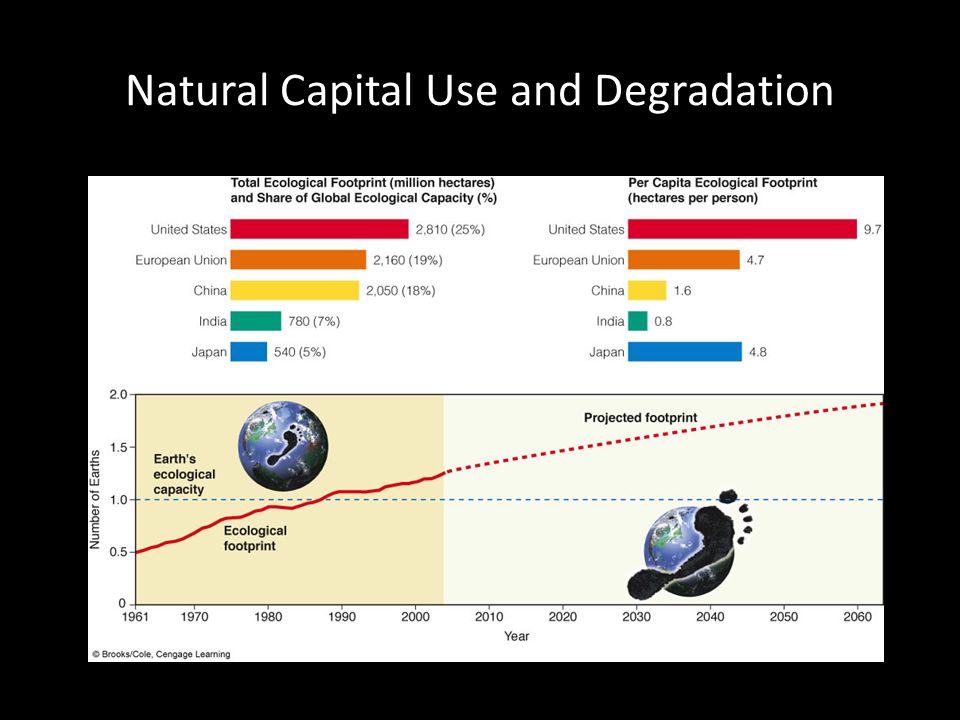 Natural Capital Use and Degradation

Total Ecological Footprint (million hectares) and Share of Global Ecological Capacity (%)

United States 2,810 (25%)
European Union 2,160 (19%)
China 2,050 (18%)
India 780 (7%)
Japan 540 (5%)

Per Capita Ecological Footprint (hectares per person)

United States 9.7
European Union 4.7
China 1.6
India 0.8
Japan 4.8

Number of Earths
2.0
1.5
1.0
0.5
0

Earth's ecological capacity
Ecological footprint
Projected footprint

1961 1970 1980 1990 2000 2010 2020 2030 2040 2050 2060
Year

© Brooks/Cole, Cengage Learning